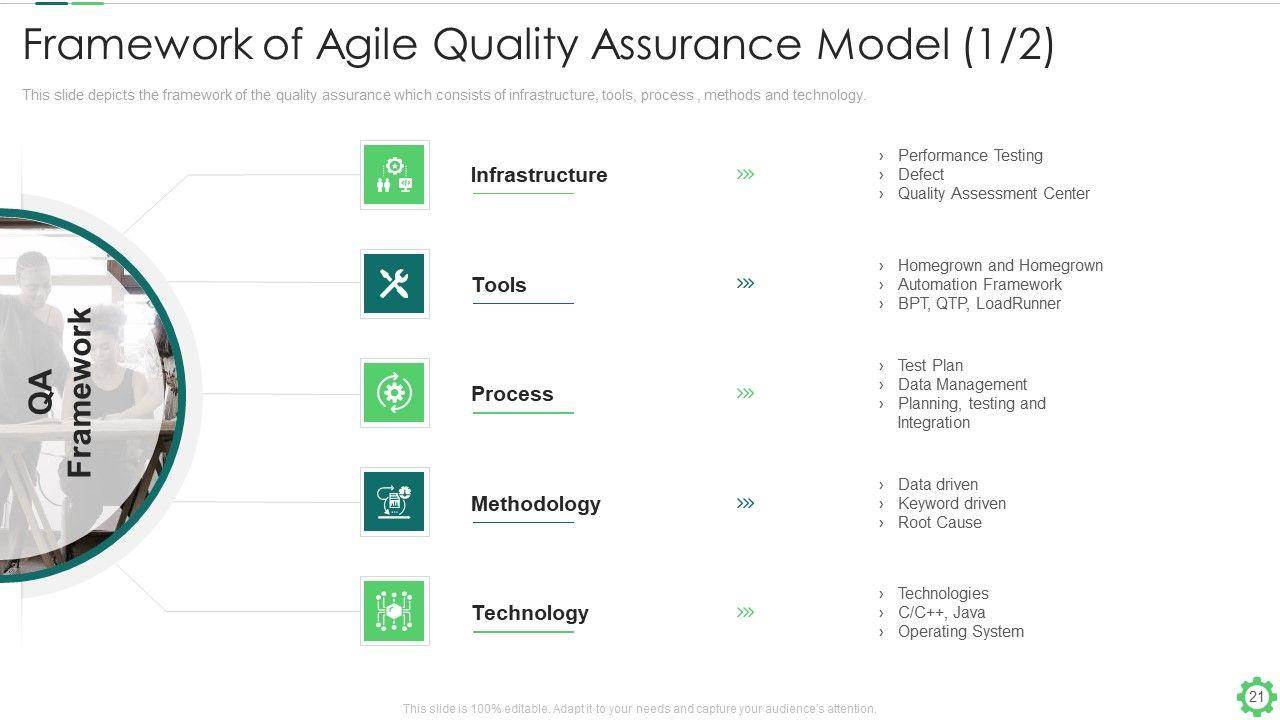 Framework of Agile Quality Assurance Model (1/2)

This slide depicts the framework of the quality assurance which consists of infrastructure, tools, process , methods and technology.

QA Framework

Infrastructure

›  Performance Testing
›  Defect
›  Quality Assessment Center

Tools

›  Homegrown and Homegrown
›  Automation Framework
›  BPT, QTP, LoadRunner

Process

›  Test Plan
›  Data Management
›  Planning, testing and Integration

Methodology

›  Data driven
›  Keyword driven
›  Root Cause

Technology

›  Technologies
›  C/C++, Java
›  Operating System

This slide is 100% editable. Adapt it to your needs and capture your audience's attention.

21